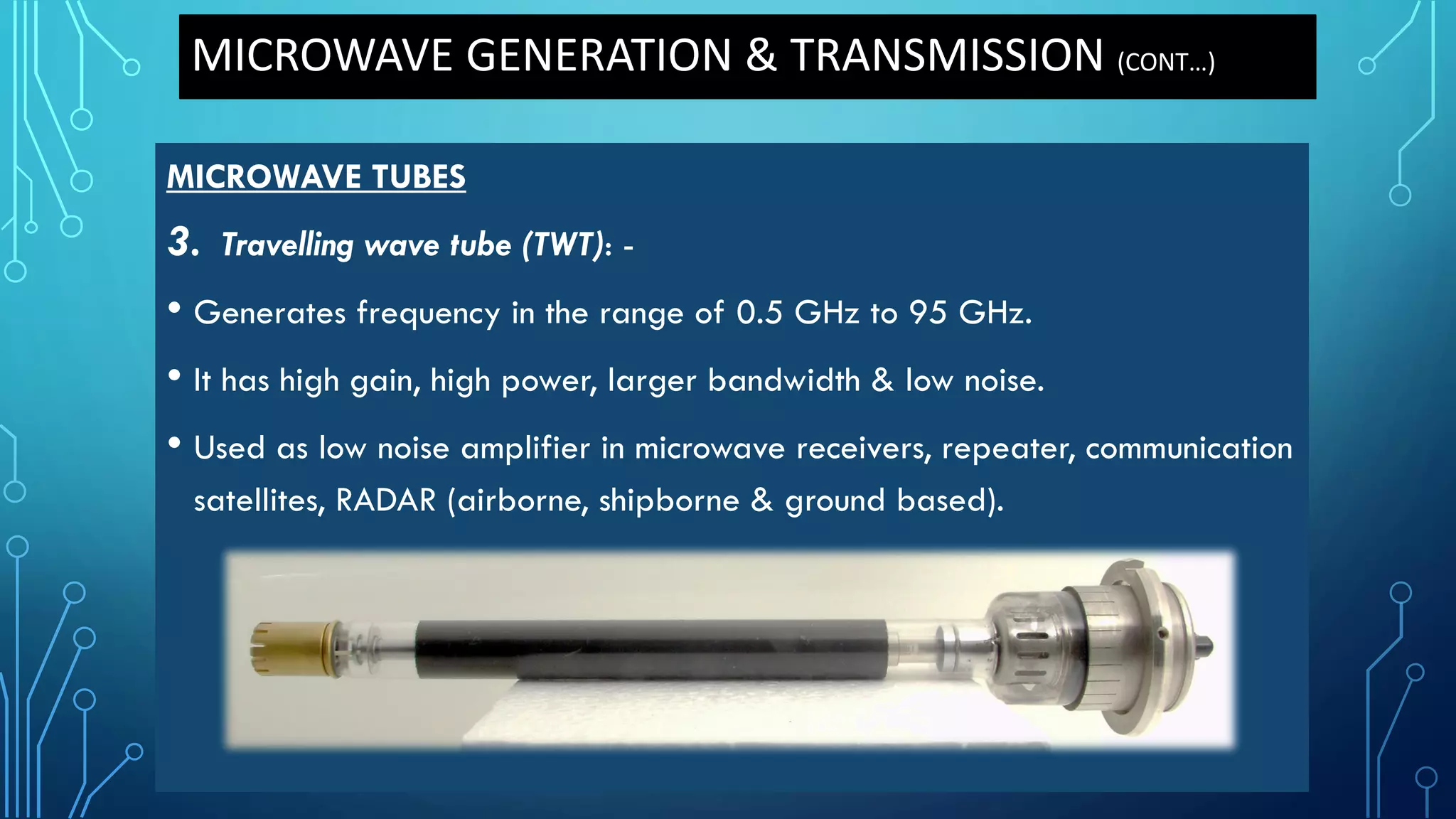 MICROWAVE GENERATION & TRANSMISSION (CONT…)

MICROWAVE TUBES

3. Travelling wave tube (TWT): -

• Generates frequency in the range of 0.5 GHz to 95 GHz.

• It has high gain, high power, larger bandwidth & low noise.

• Used as low noise amplifier in microwave receivers, repeater, communication satellites, RADAR (airborne, shipborne & ground based).